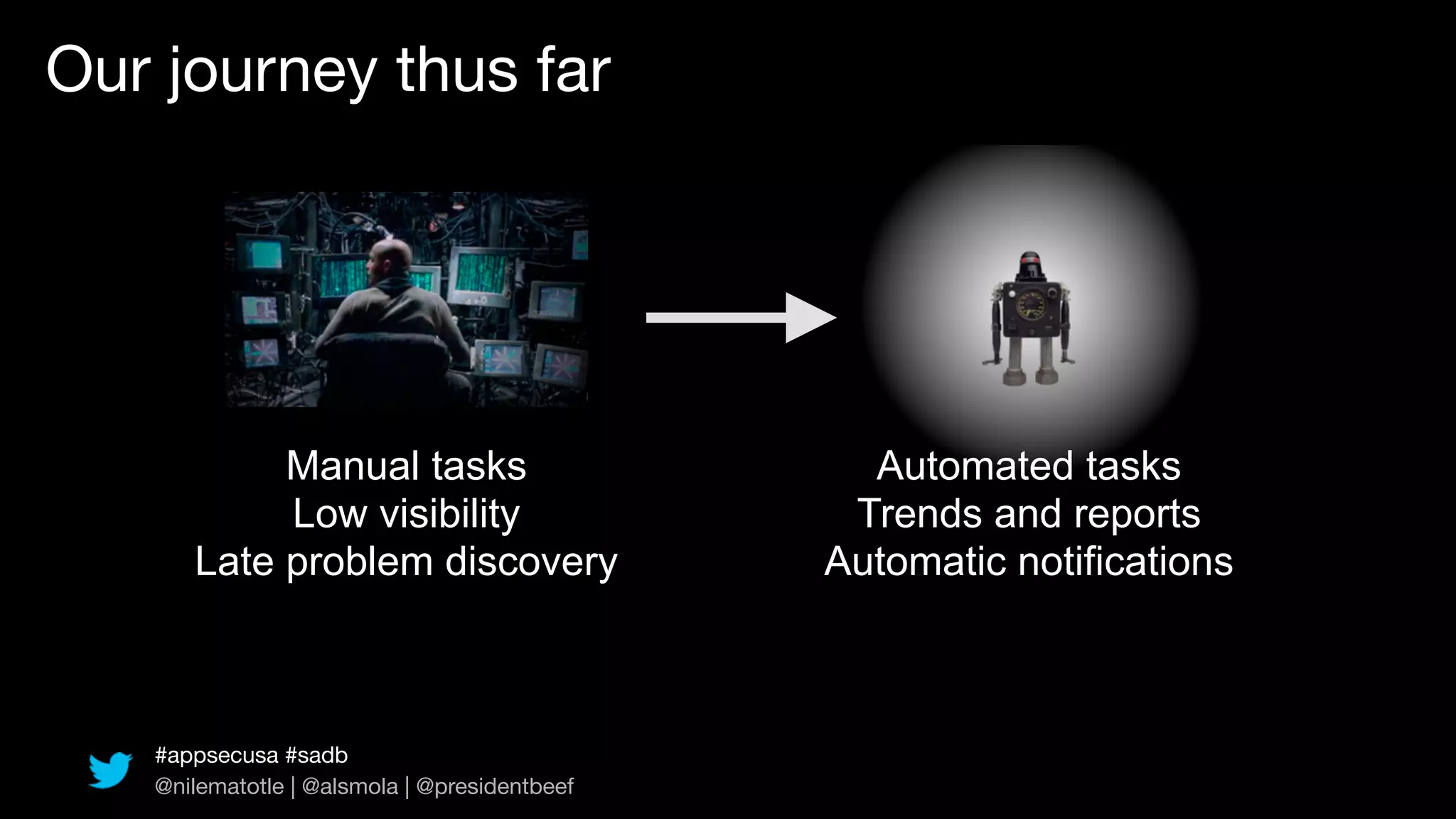 Our journey thus far

Manual tasks
Low visibility
Late problem discovery

Automated tasks
Trends and reports
Automatic notifications

#appsecusa #sadb
@nilematotle | @alsmola | @presidentbeef